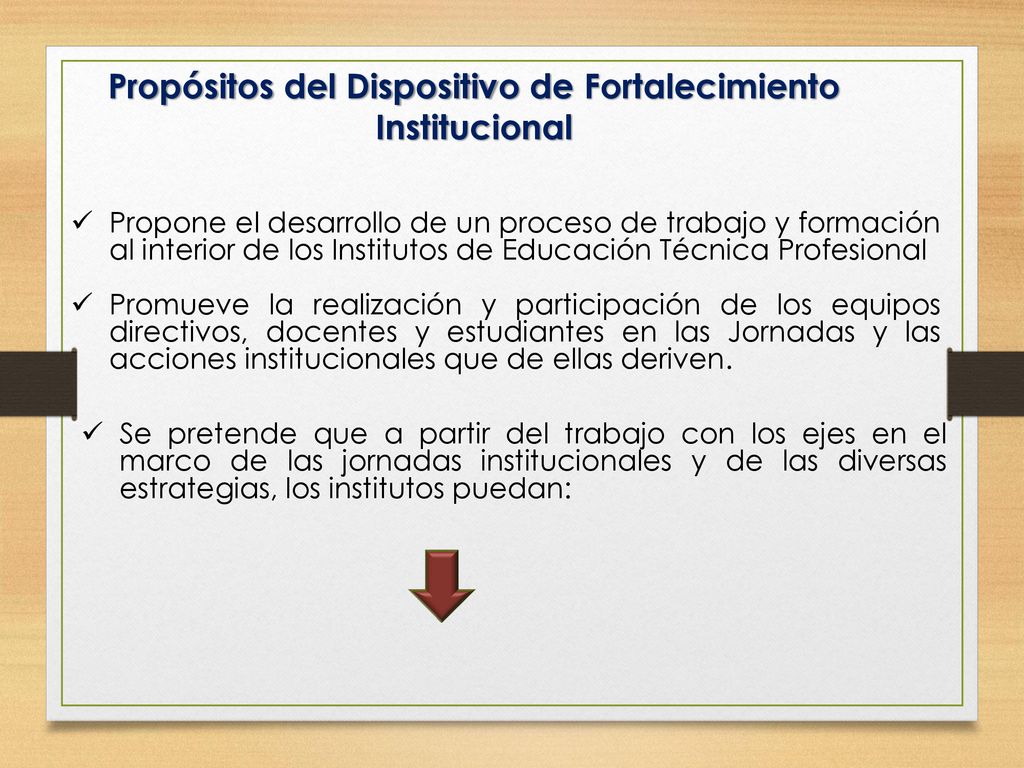 Propósitos del Dispositivo de Fortalecimiento Institucional

✓ Propone el desarrollo de un proceso de trabajo y formación al interior de los Institutos de Educación Técnica Profesional

✓ Promueve la realización y participación de los equipos directivos, docentes y estudiantes en las Jornadas y las acciones institucionales que de ellas deriven.

✓ Se pretende que a partir del trabajo con los ejes en el marco de las jornadas institucionales y de las diversas estrategias, los institutos puedan: